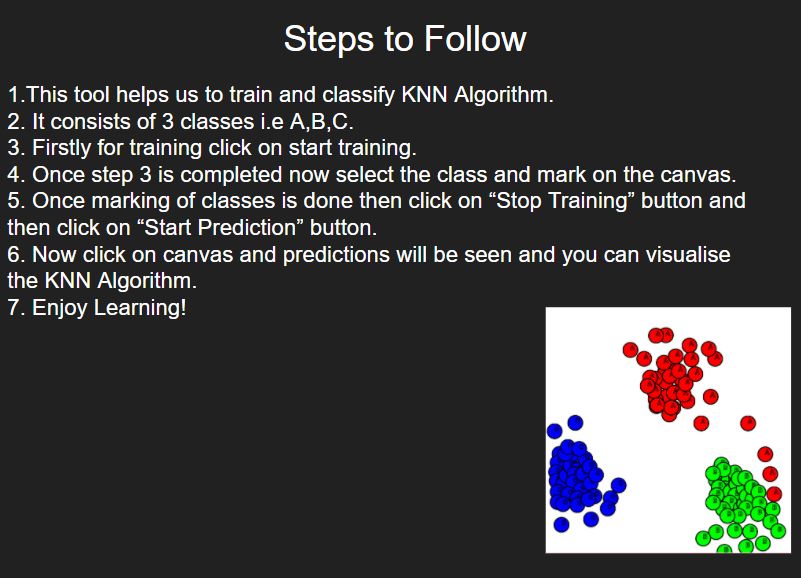 Steps to Follow

1.This tool helps us to train and classify KNN Algorithm.
2. It consists of 3 classes i.e A,B,C.
3. Firstly for training click on start training.
4. Once step 3 is completed now select the class and mark on the canvas.
5. Once marking of classes is done then click on “Stop Training” button and then click on “Start Prediction” button.
6. Now click on canvas and predictions will be seen and you can visualise the KNN Algorithm.
7. Enjoy Learning!